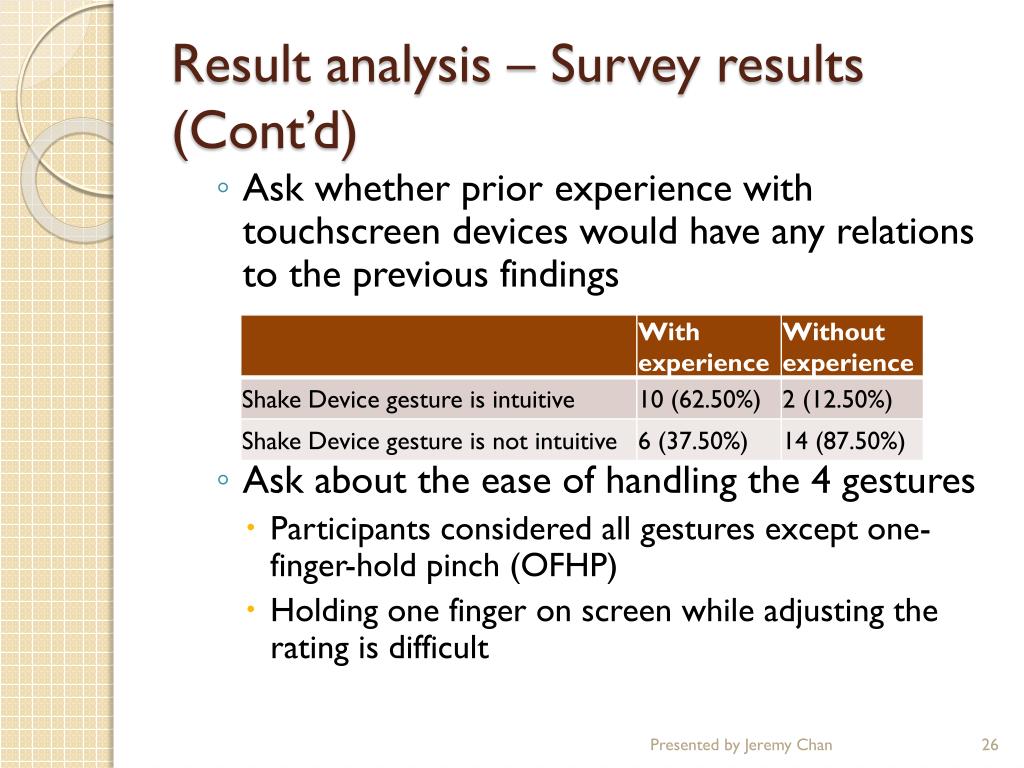 Result analysis – Survey results (Cont'd)

◦ Ask whether prior experience with touchscreen devices would have any relations to the previous findings

| | With experience | Without experience |
|---|---|---|
| Shake Device gesture is intuitive | 10 (62.50%) | 2 (12.50%) |
| Shake Device gesture is not intuitive | 6 (37.50%) | 14 (87.50%) |

◦ Ask about the ease of handling the 4 gestures
• Participants considered all gestures except one-finger-hold pinch (OFHP)
• Holding one finger on screen while adjusting the rating is difficult

Presented by Jeremy Chan
26